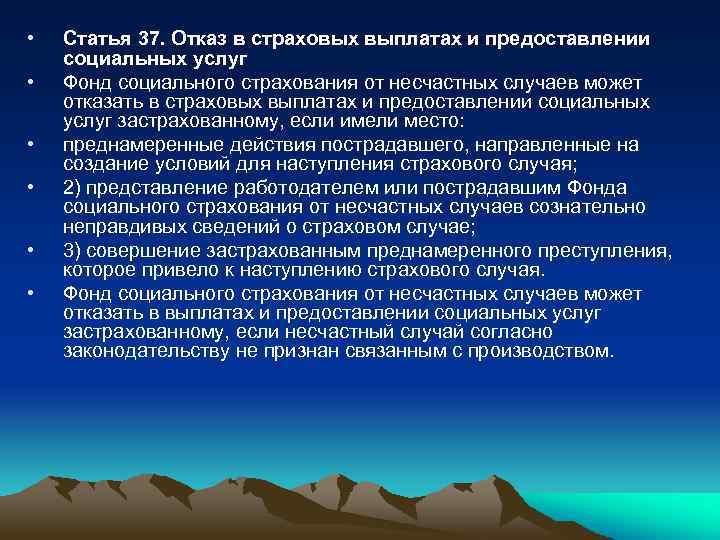 • Статья 37. Отказ в страховых выплатах и предоставлении социальных услуг

• Фонд социального страхования от несчастных случаев может отказать в страховых выплатах и предоставлении социальных услуг застрахованному, если имели место:

• преднамеренные действия пострадавшего, направленные на создание условий для наступления страхового случая;

• 2) представление работодателем или пострадавшим Фонда социального страхования от несчастных случаев сознательно неправдивых сведений о страховом случае;

• 3) совершение застрахованным преднамеренного преступления, которое привело к наступлению страхового случая.

• Фонд социального страхования от несчастных случаев может отказать в выплатах и предоставлении социальных услуг застрахованному, если несчастный случай согласно законодательству не признан связанным с производством.